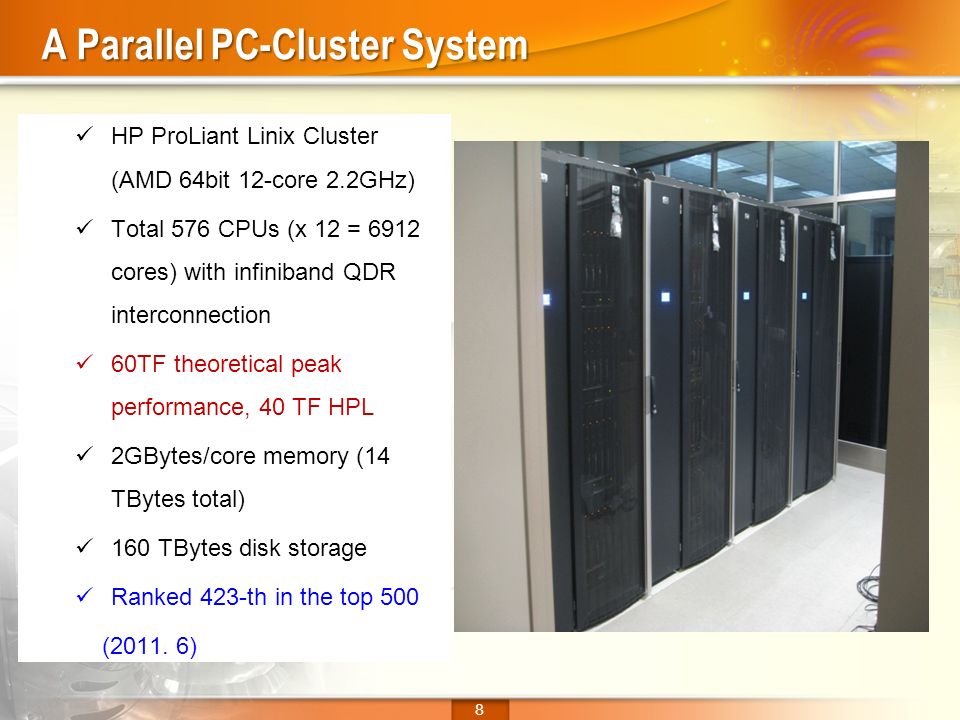 A Parallel PC-Cluster System

✓ HP ProLiant Linix Cluster (AMD 64bit 12-core 2.2GHz)

✓ Total 576 CPUs (x 12 = 6912 cores) with infiniband QDR interconnection

✓ 60TF theoretical peak performance, 40 TF HPL

✓ 2GBytes/core memory (14 TBytes total)

✓ 160 TBytes disk storage

✓ Ranked 423-th in the top 500 (2011. 6)

8